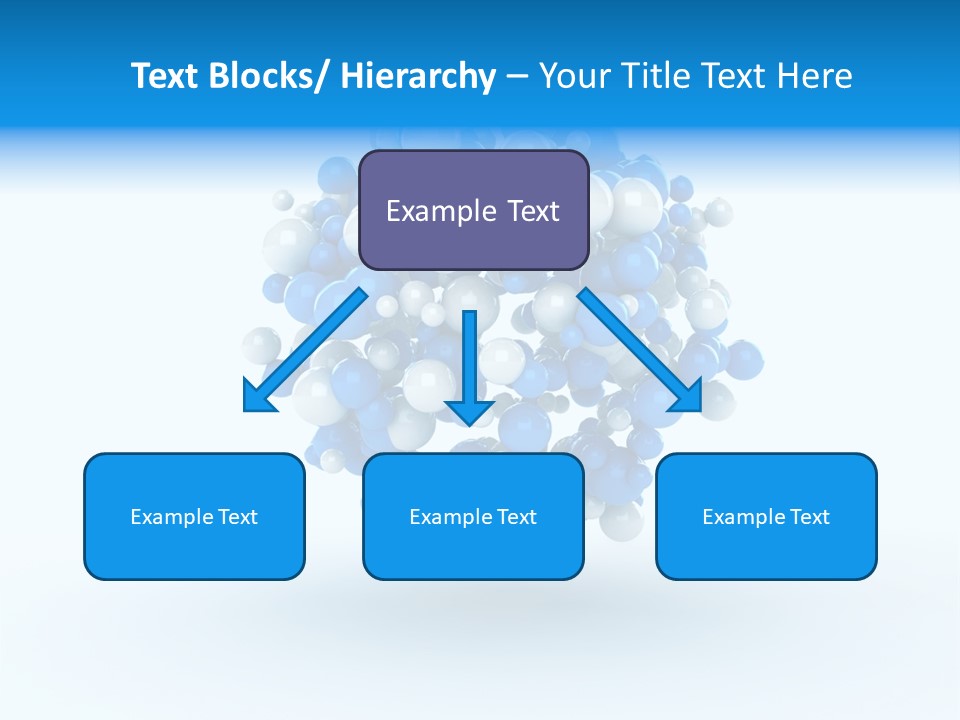 Text Blocks/ Hierarchy – Your Title Text Here

Example Text

Example Text

Example Text

Example Text